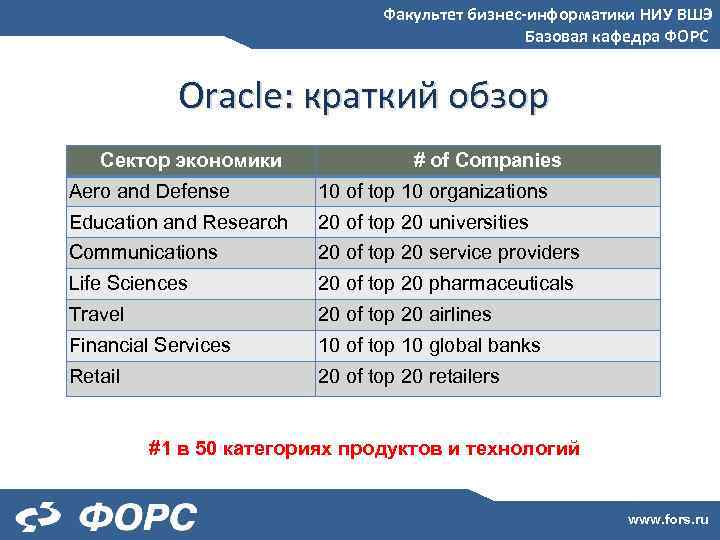 Факультет бизнес-информатики НИУ ВШЭ
Базовая кафедра ФОРС

Oracle: краткий обзор

| Сектор экономики | # of Companies |
|---|---|
| Aero and Defense | 10 of top 10 organizations |
| Education and Research | 20 of top 20 universities |
| Communications | 20 of top 20 service providers |
| Life Sciences | 20 of top 20 pharmaceuticals |
| Travel | 20 of top 20 airlines |
| Financial Services | 10 of top 10 global banks |
| Retail | 20 of top 20 retailers |

#1 в 50 категориях продуктов и технологий

ФОРС

www.fors.ru